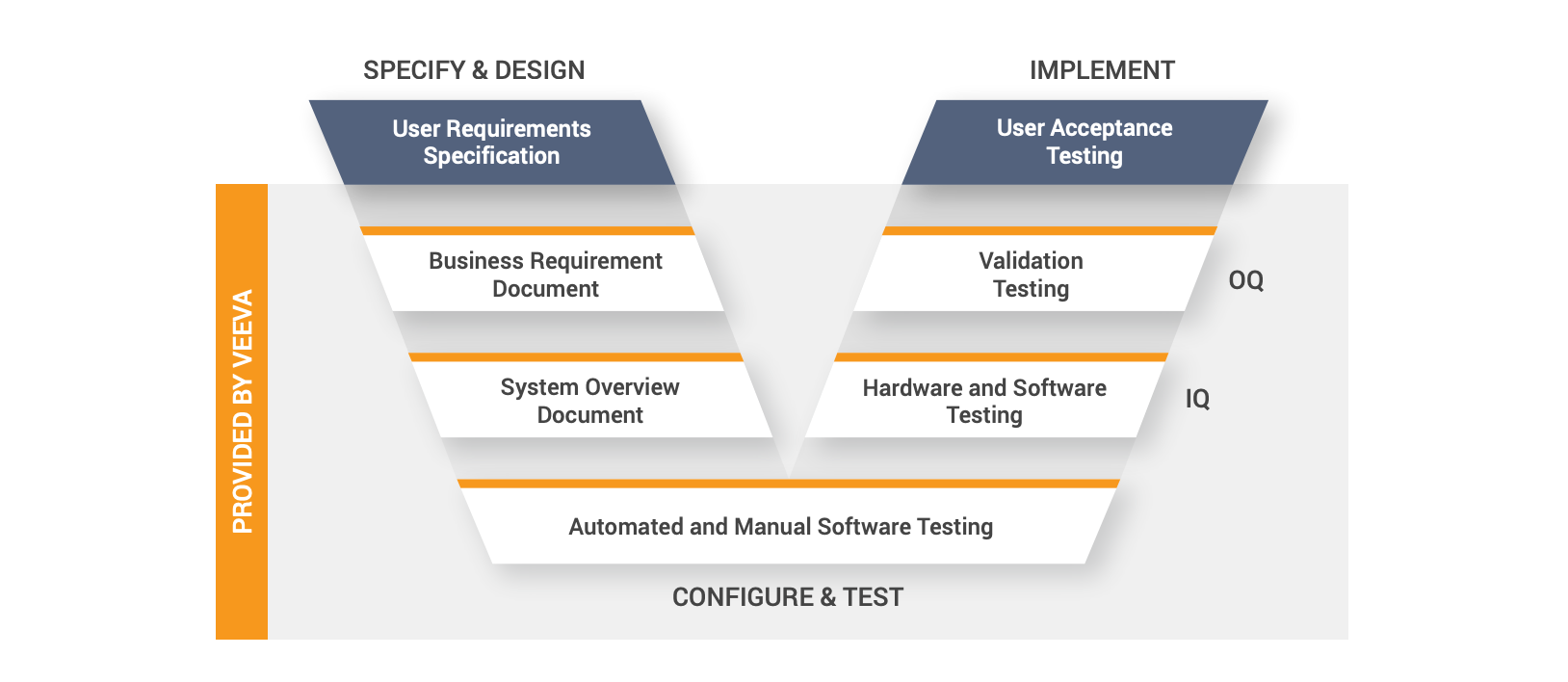 SPECIFY & DESIGN

IMPLEMENT

User Requirements Specification

User Acceptance Testing

PROVIDED BY VEEVA

Business Requirement Document

Validation Testing

OQ

System Overview Document

Hardware and Software Testing

IQ

Automated and Manual Software Testing

CONFIGURE & TEST